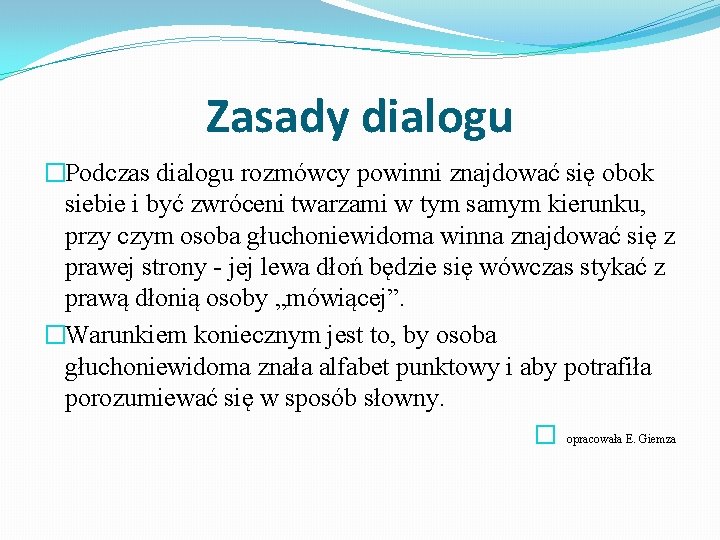 Zasady dialogu

Podczas dialogu rozmówcy powinni znajdować się obok siebie i być zwróceni twarzami w tym samym kierunku, przy czym osoba głuchoniewidoma winna znajdować się z prawej strony - jej lewa dłoń będzie się wówczas stykać z prawą dłonią osoby „mówiącej”.

Warunkiem koniecznym jest to, by osoba głuchoniewidoma znała alfabet punktowy i aby potrafiła porozumiewać się w sposób słowny.

opracowała E. Giemza